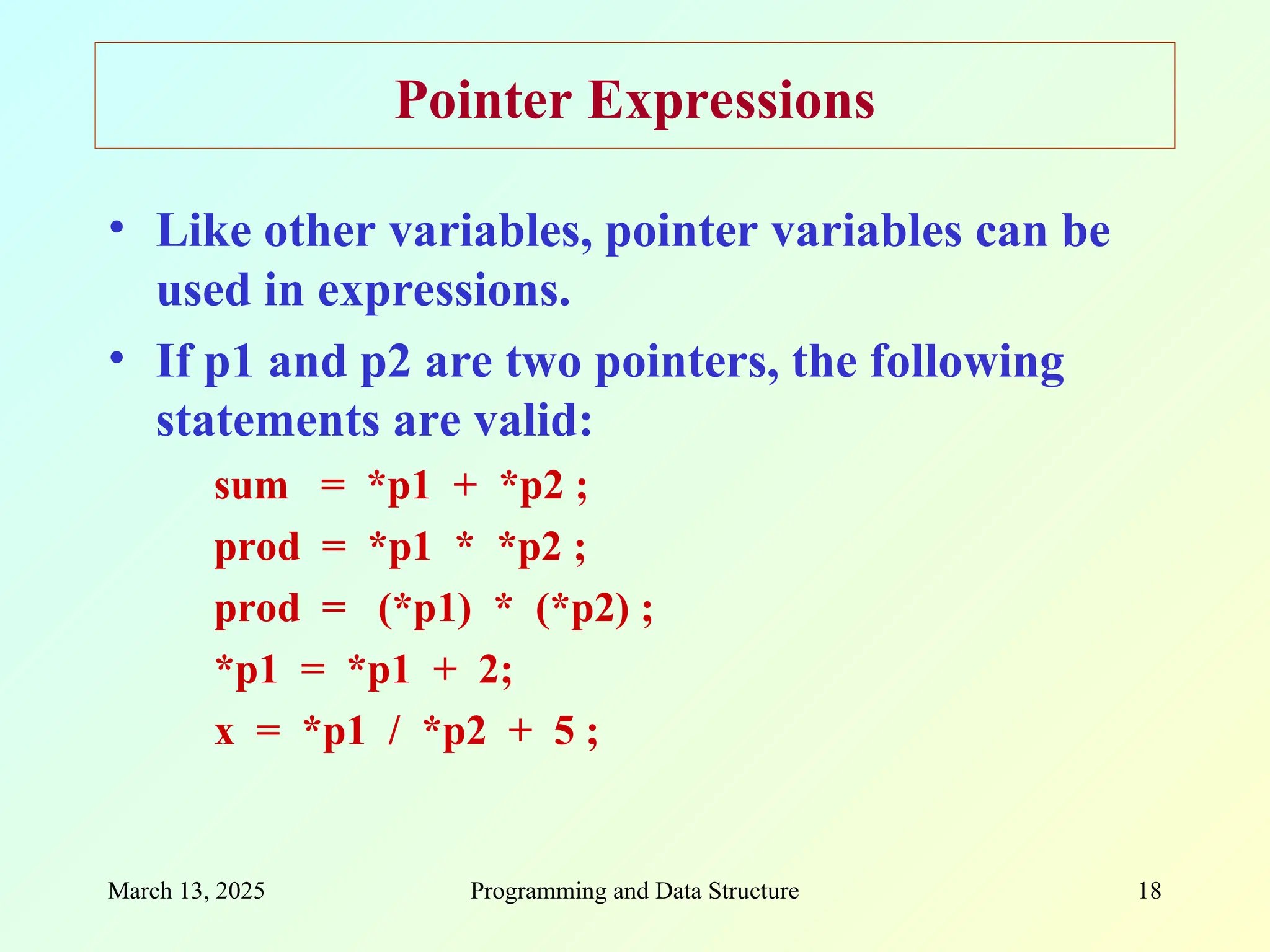 Pointer Expressions

• Like other variables, pointer variables can be used in expressions.

• If p1 and p2 are two pointers, the following statements are valid:

sum = *p1 + *p2 ;

prod = *p1 * *p2 ;

prod = (*p1) * (*p2) ;

*p1 = *p1 + 2;

x = *p1 / *p2 + 5 ;

March 13, 2025

Programming and Data Structure

18